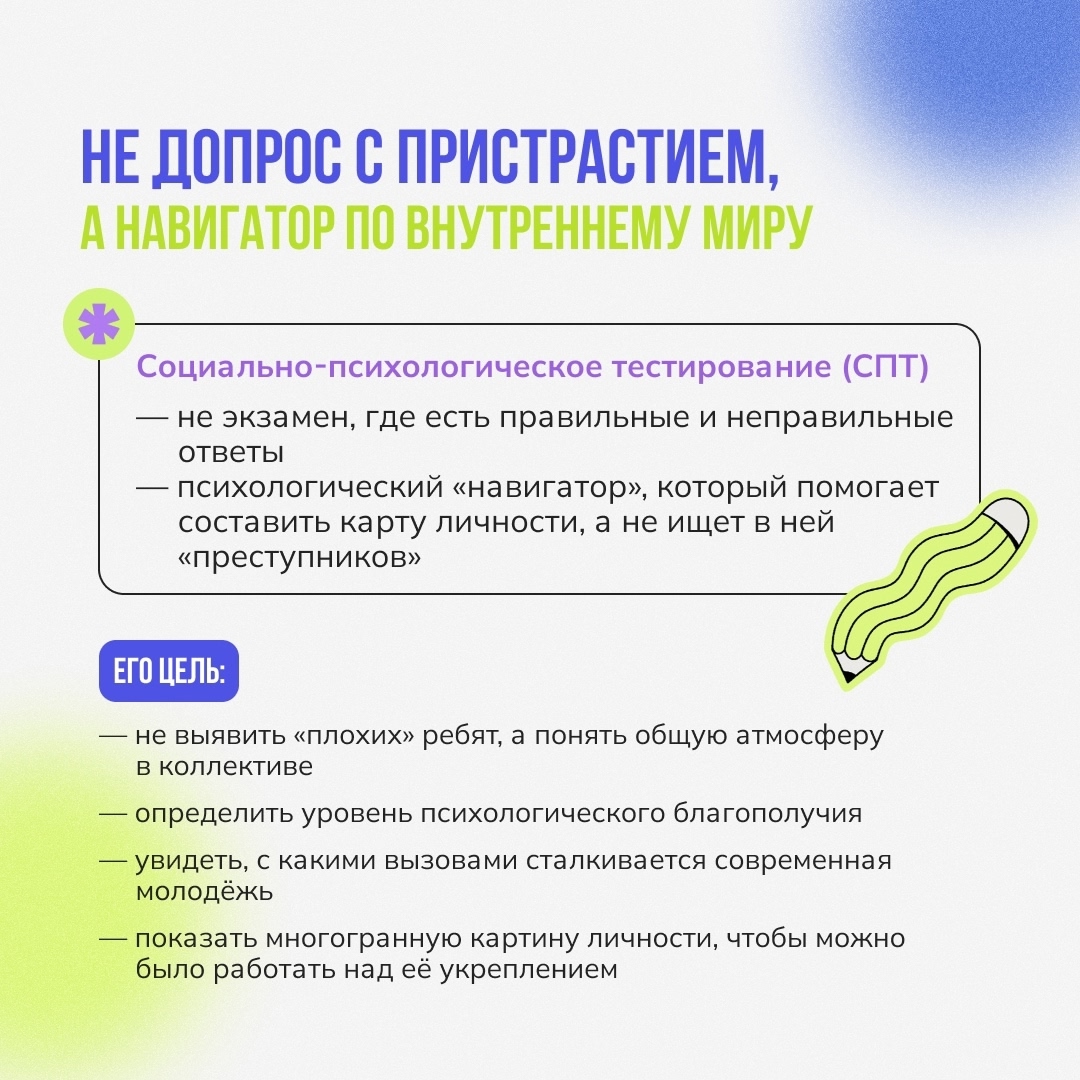 НЕ ДОПРОС С ПРИСТРАСТИЕМ,
А НАВИГАТОР ПО ВНУТРЕННЕМУ МИРУ

Социально-психологическое тестирование (СПТ)

— не экзамен, где есть правильные и неправильные ответы
— психологический «навигатор», который помогает составить карту личности, а не ищет в ней «преступников»

ЕГО ЦЕЛЬ:

— не выявить «плохих» ребят, а понять общую атмосферу в коллективе

— определить уровень психологического благополучия

— увидеть, с какими вызовами сталкивается современная молодёжь

— показать многогранную картину личности, чтобы можно было работать над её укреплением